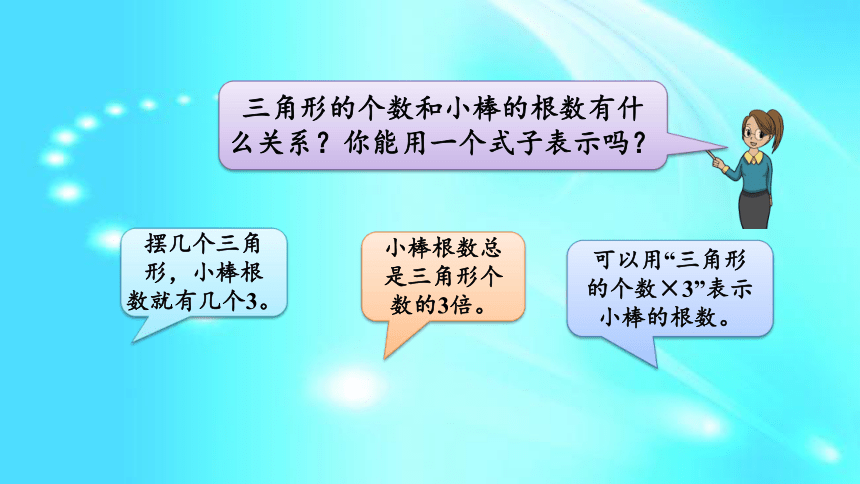 三角形的个数和小棒的根数有什么关系？你能用一个式子表示吗？

摆几个三角形，小棒根数就有几个3。

小棒根数总是三角形个数的3倍。

可以用“三角形的个数×3”表示小棒的根数。